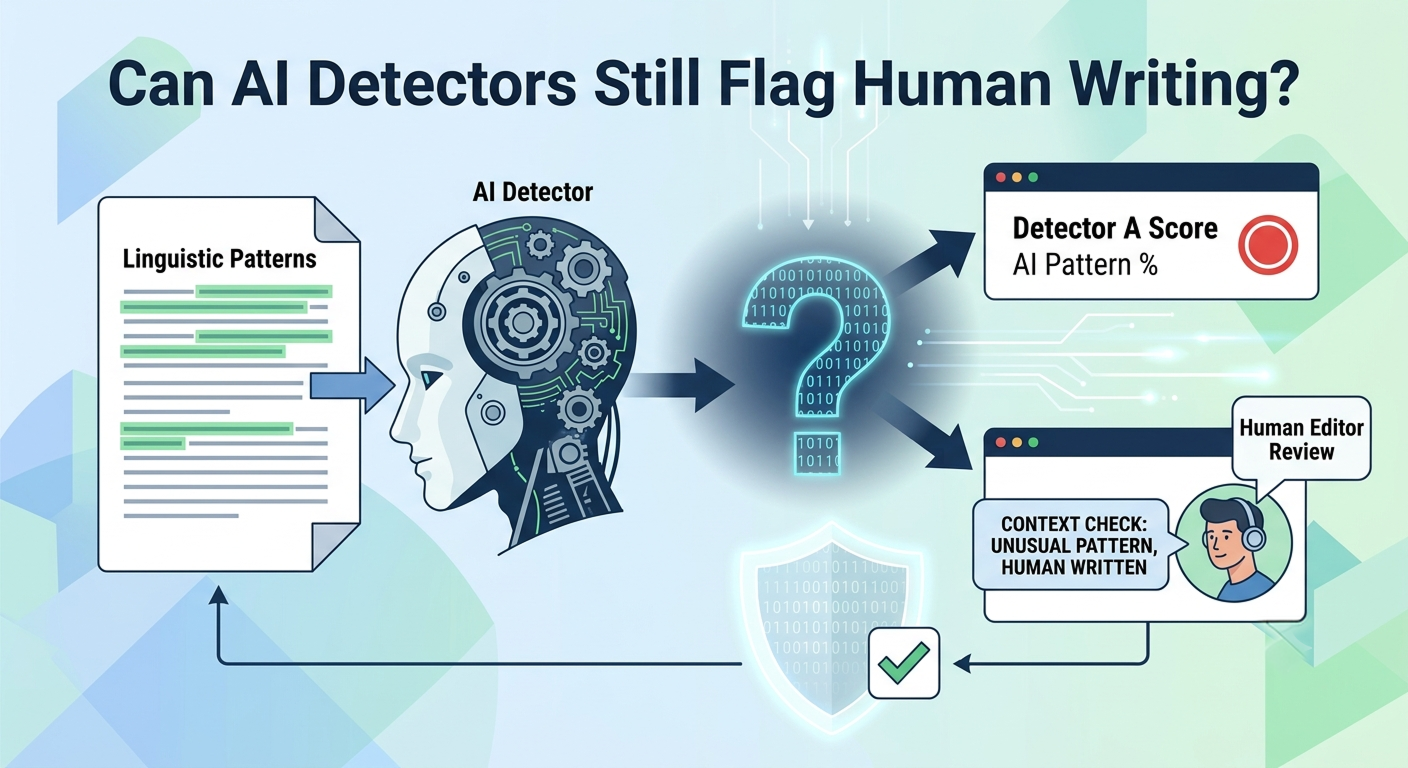 Can AI Detectors Still Flag Human Writing?

Linguistic Patterns

AI Detector

Detector A Score
AI Pattern %

Human Editor Review

CONTEXT CHECK: UNUSUAL PATTERN, HUMAN WRITTEN